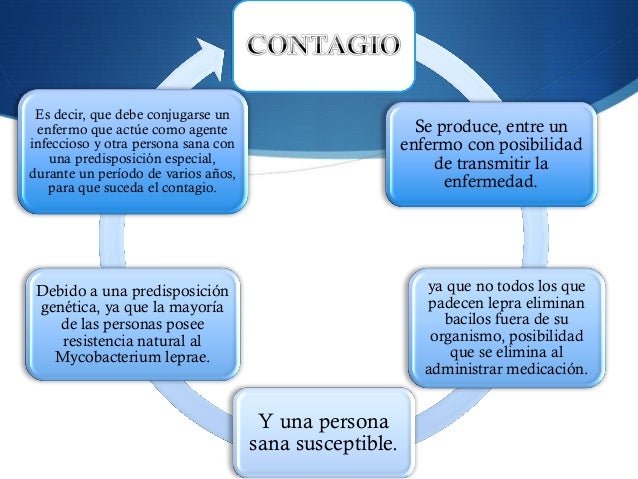 CONTAGIO

Se produce, entre un enfermo con posibilidad de transmitir la enfermedad.

ya que no todos los que padecen lepra eliminan bacilos fuera de su organismo, posibilidad que se elimina al administrar medicación.

Y una persona sana susceptible.

Debido a una predisposición genética, ya que la mayoría de las personas posee resistencia natural al Mycobacterium leprae.

Es decir, que debe conjugarse un enfermo que actúe como agente infeccioso y otra persona sana con una predisposición especial, durante un período de varios años, para que suceda el contagio.